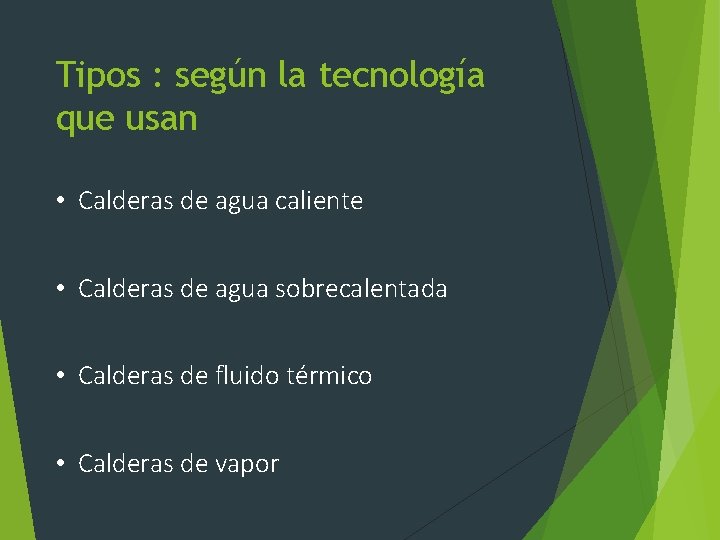 Tipos : según la tecnología que usan

• Calderas de agua caliente

• Calderas de agua sobrecalentada

• Calderas de fluido térmico

• Calderas de vapor